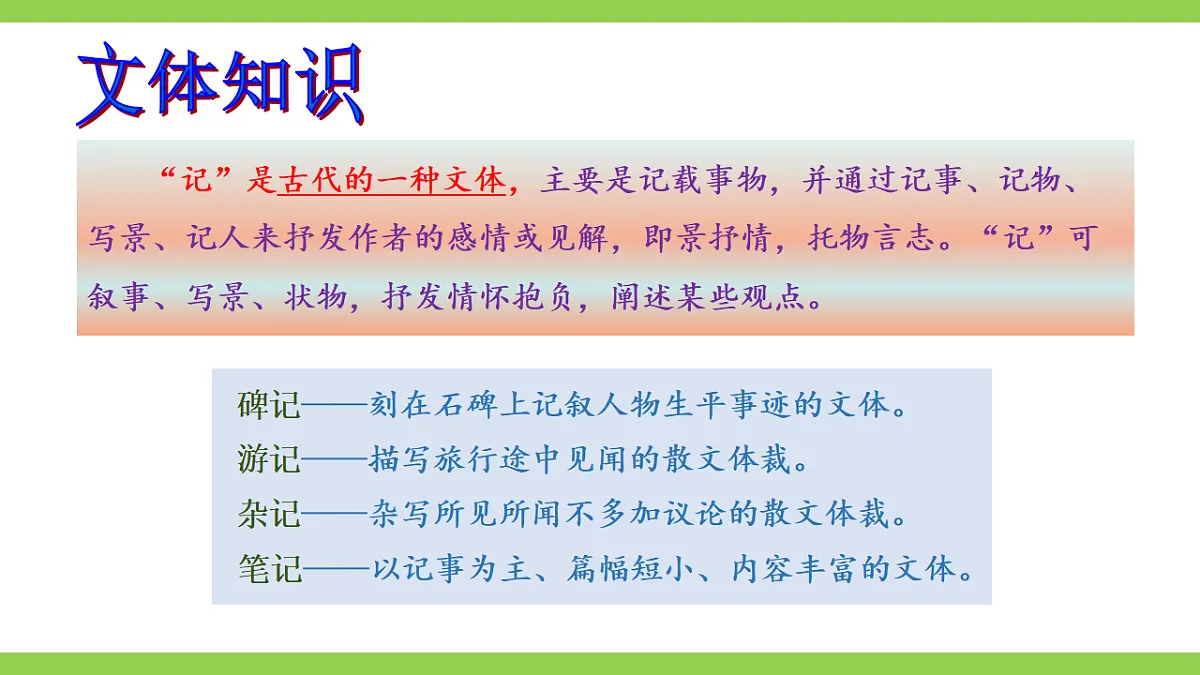 文体知识

“记”是古代的一种文体，主要是记载事物，并通过记事、记物、写景、记人来抒发作者的感情或见解，即景抒情，托物言志。“记”可叙事、写景、状物，抒发情怀抱负，阐述某些观点。

碑记——刻在石碑上记叙人物生平事迹的文体。
游记——描写旅行途中见闻的散文体裁。
杂记——杂写所见所闻不多加议论的散文体裁。
笔记——以记事为主、篇幅短小、内容丰富的文体。